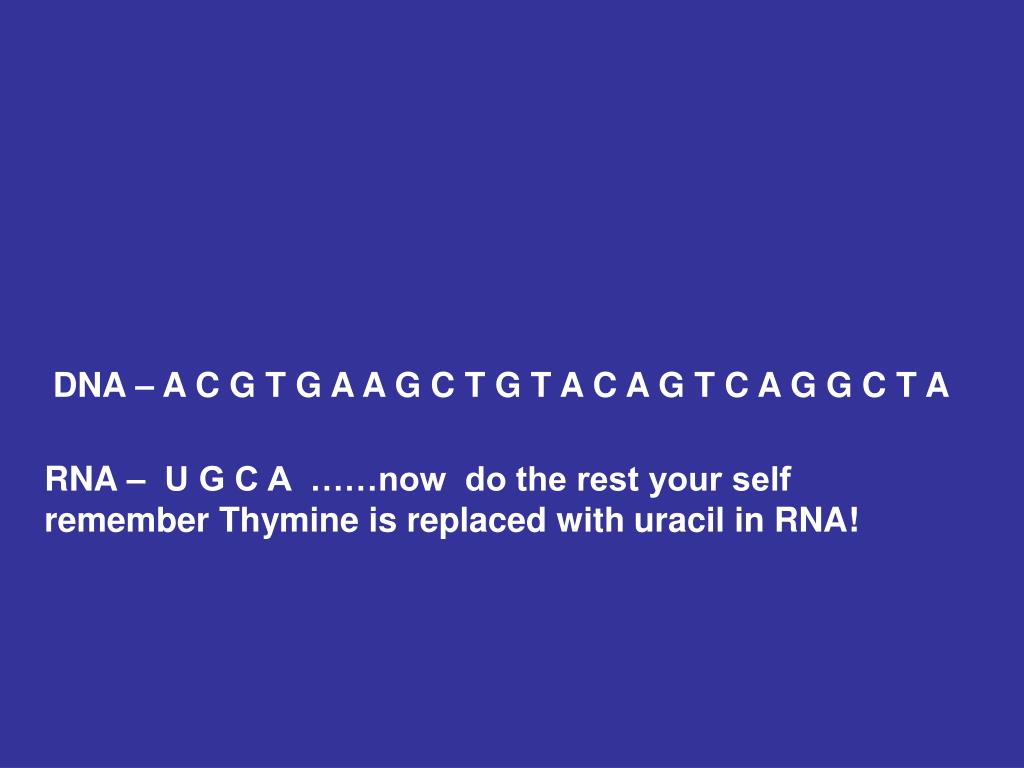 DNA – A C G T G A A G C T G T A C A G T C A G G C T A

RNA – U G C A ……now do the rest your self remember Thymine is replaced with uracil in RNA!